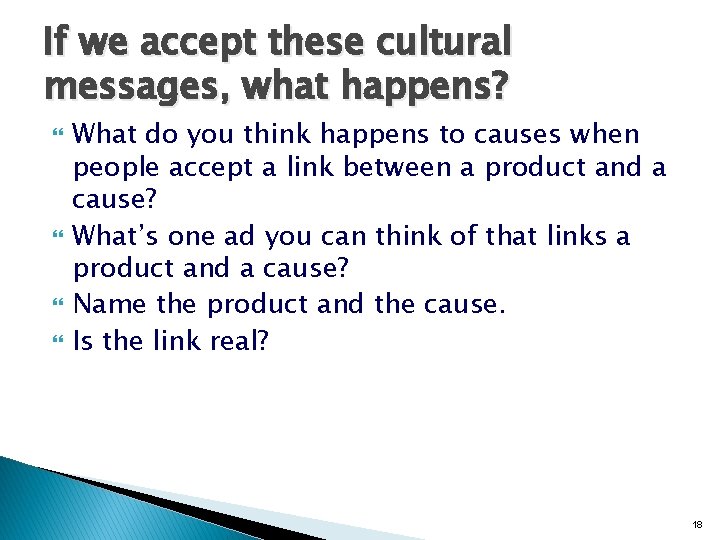 If we accept these cultural messages, what happens?

What do you think happens to causes when people accept a link between a product and a cause?

What's one ad you can think of that links a product and a cause?

Name the product and the cause.

Is the link real?

18